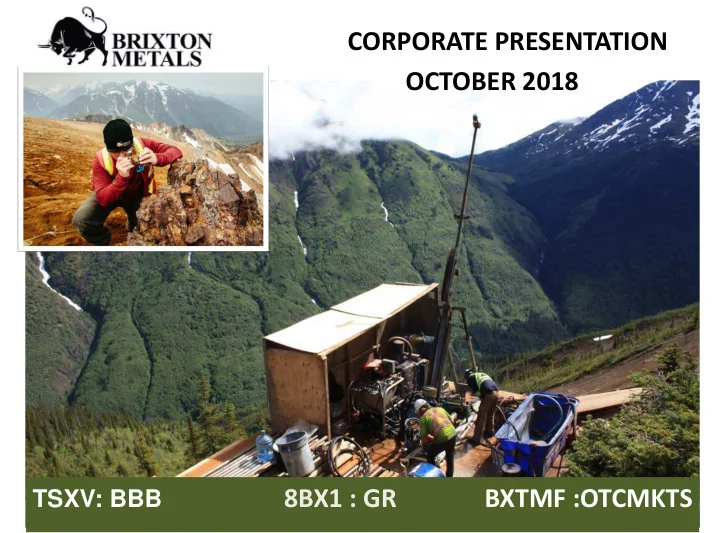 BRIXTON METALS

CORPORATE PRESENTATION
OCTOBER 2018

TSXV: BBB

8BX1 : GR

BXTMF :OTCMKTS